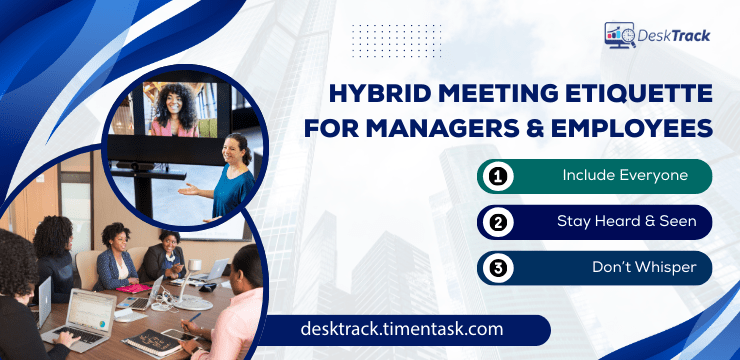 DeskTrack

HYBRID MEETING ETIQUETTE FOR MANAGERS & EMPLOYEES

1 Include Everyone

2 Stay Heard & Seen

3 Don't Whisper

desktrack.timentask.com